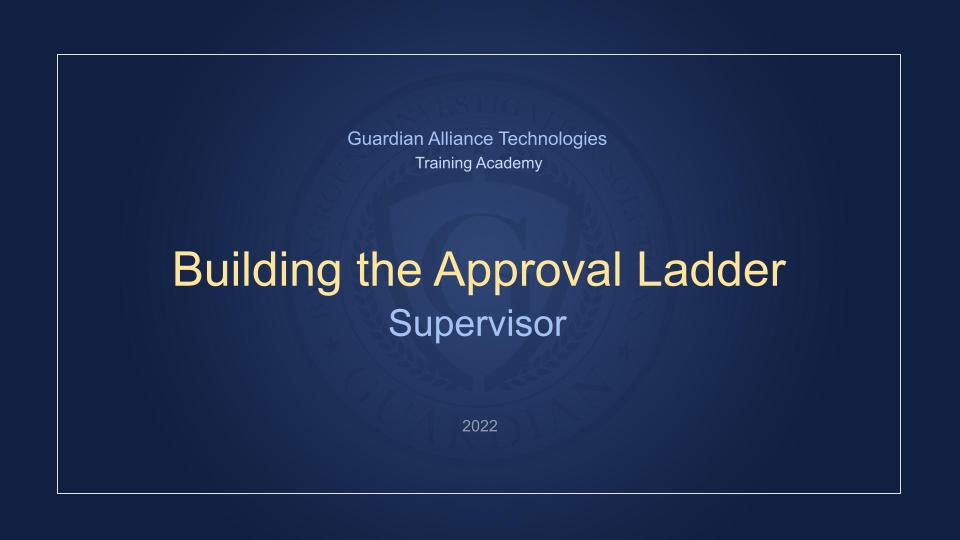 Guardian Alliance Technologies
Training Academy

Building the Approval Ladder
Supervisor

2022